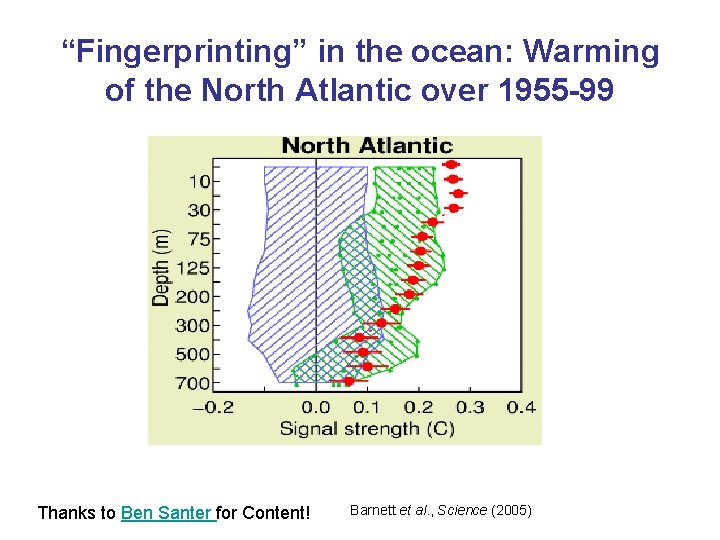 “Fingerprinting” in the ocean: Warming of the North Atlantic over 1955-99

North Atlantic

Depth (m)

10
30
75
125
200
300
500
700

–0.2
0.0
0.1
0.2
0.3
0.4

Signal strength (C)

Thanks to Ben Santer for Content!

Barnett et al., Science (2005)